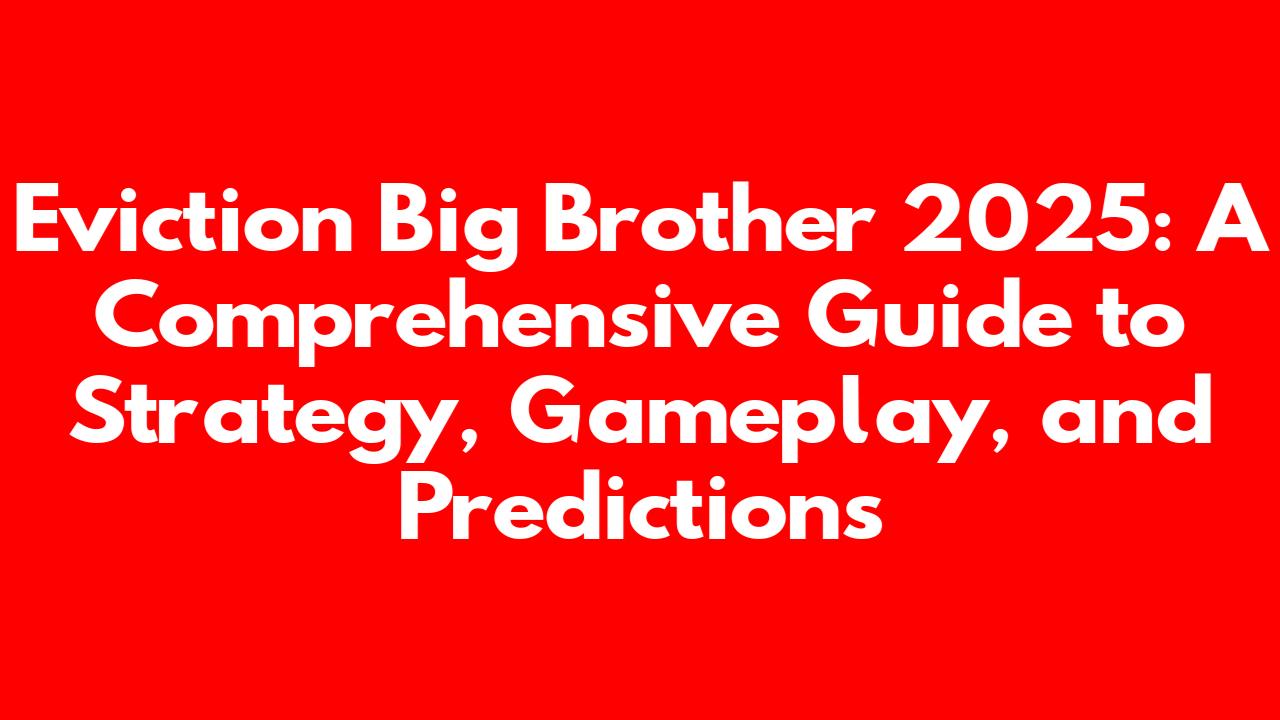 Eviction Big Brother 2025: A Comprehensive Guide to Strategy, Gameplay, and Predictions